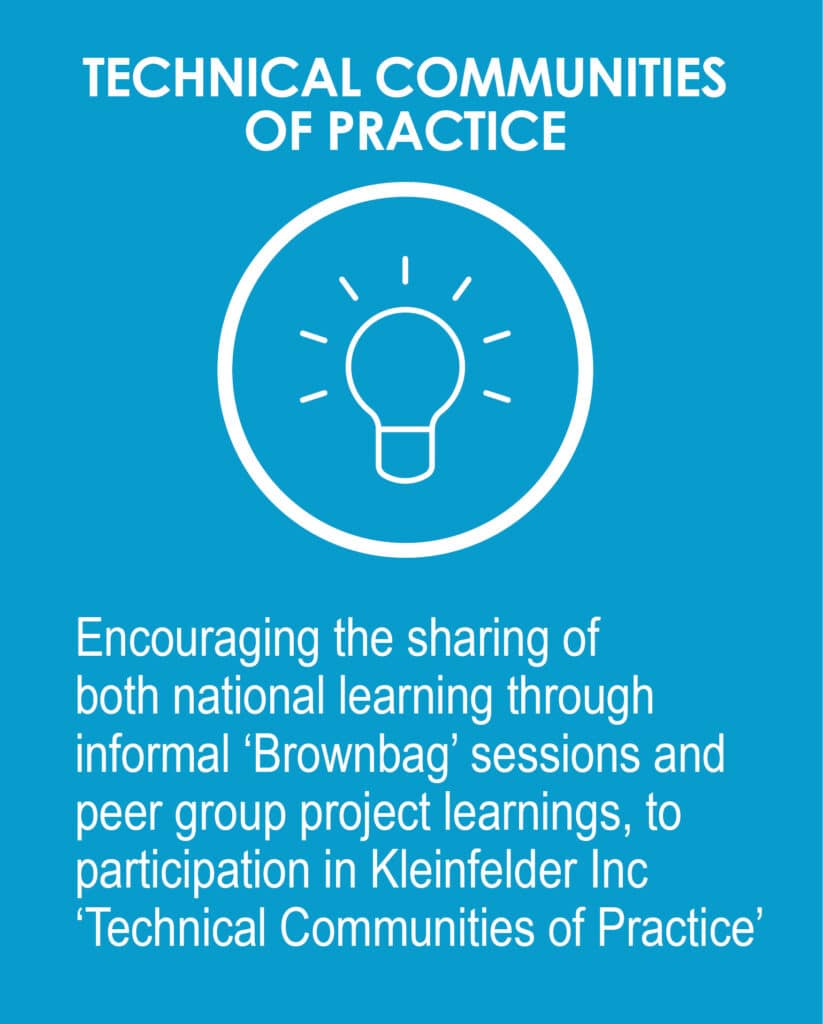 TECHNICAL COMMUNITIES OF PRACTICE

Encouraging the sharing of both national learning through informal ‘Brownbag’ sessions and peer group project learnings, to participation in Kleinfelder Inc ‘Technical Communities of Practice’